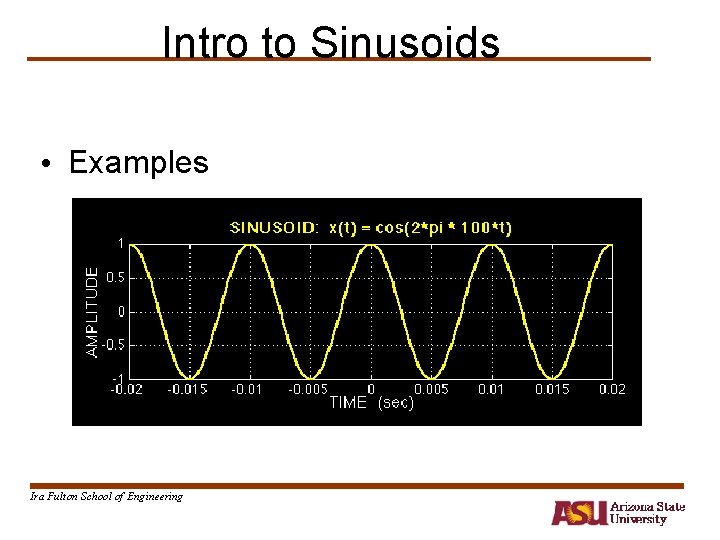 Intro to Sinusoids

• Examples

SINUSOID: x(t) = cos(2*pi * 100*t)

AMPLITUDE

1
0.5
0
-0.5
-1

-0.02 -0.015 -0.01 -0.005 0 0.005 0.01 0.015 0.02

TIME (sec)

Ira Fulton School of Engineering

ASU Arizona State University